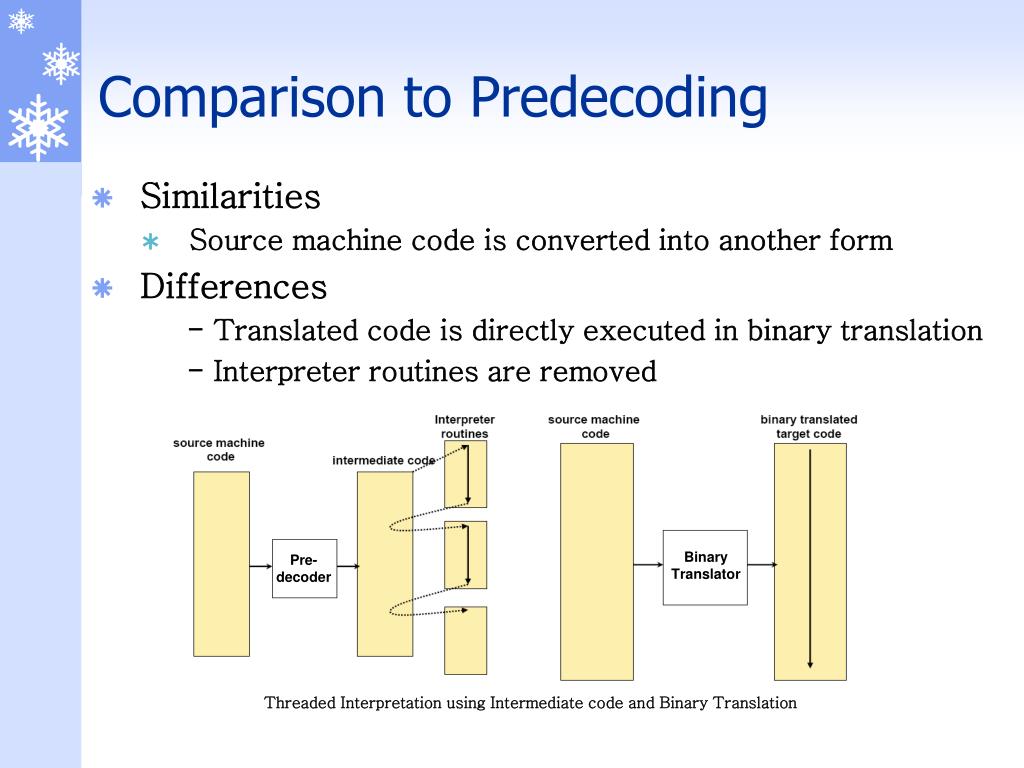 Comparison to Predecoding

Similarities

Source machine code is converted into another form

Differences

– Translated code is directly executed in binary translation

– Interpreter routines are removed

source machine code

Pre-decoder

intermediate code

Interpreter routines

source machine code

Binary Translator

binary translated target code

Threaded Interpretation using Intermediate code and Binary Translation